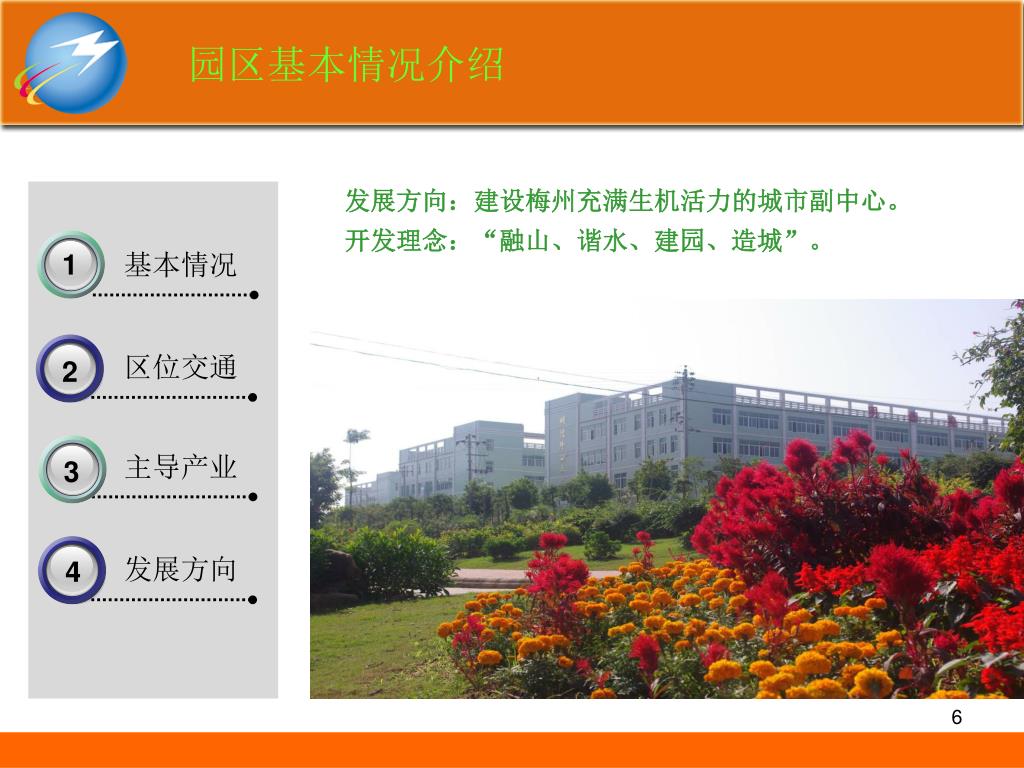 园区基本情况介绍

1 基本情况

2 区位交通

3 主导产业

4 发展方向

发展方向：建设梅州充满生机活力的城市副中心。

开发理念：“融山、谐水、建园、造城”。

6